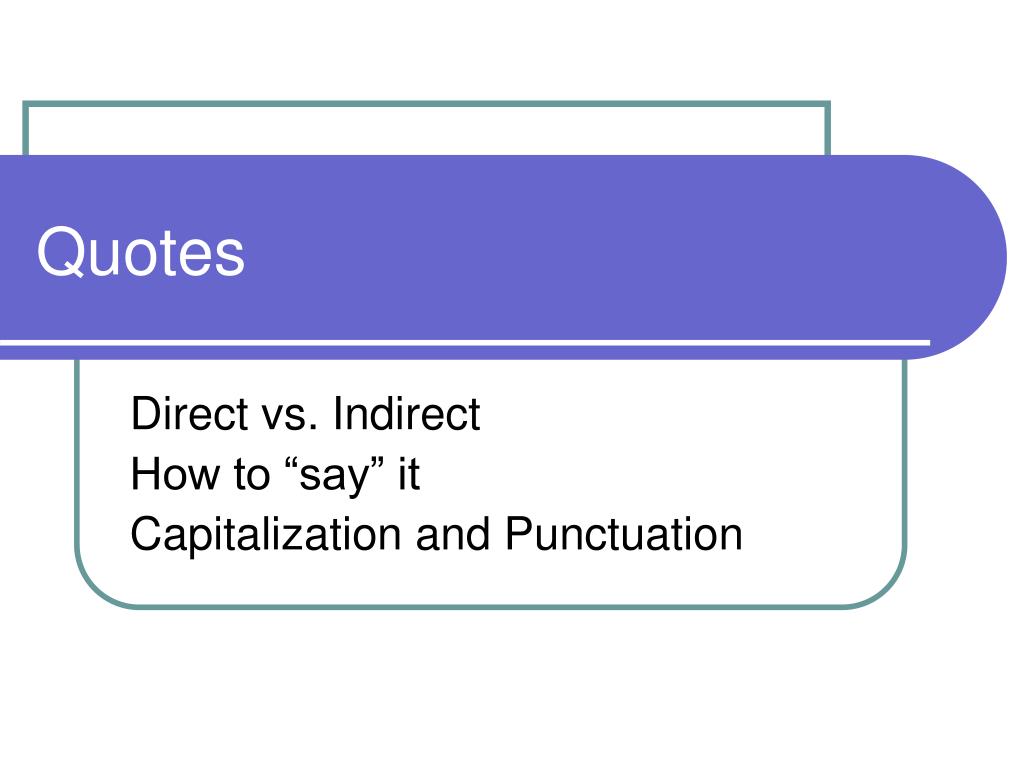 Quotes

Direct vs. Indirect
How to “say” it
Capitalization and Punctuation